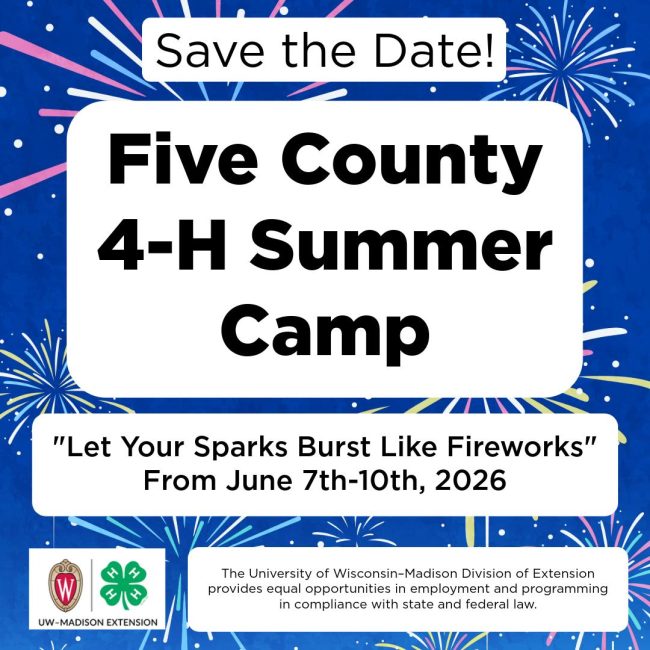 Save the Date!

Five County 4-H Summer Camp

"Let Your Sparks Burst Like Fireworks"
From June 7th-10th, 2026

W

H H H H

UW–MADISON EXTENSION

The University of Wisconsin–Madison Division of Extension provides equal opportunities in employment and programming in compliance with state and federal law.